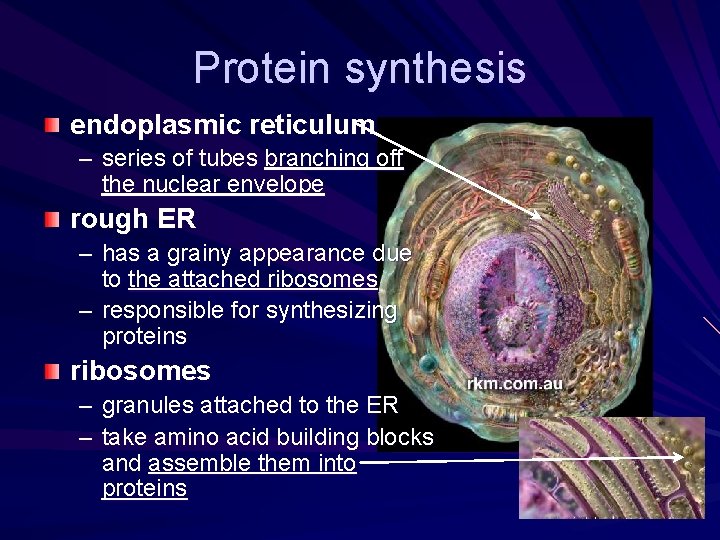 Protein synthesis

endoplasmic reticulum
– series of tubes branching off the nuclear envelope

rough ER
– has a grainy appearance due to the attached ribosomes
– responsible for synthesizing proteins

ribosomes
– granules attached to the ER
– take amino acid building blocks and assemble them into proteins

rkm.com.au